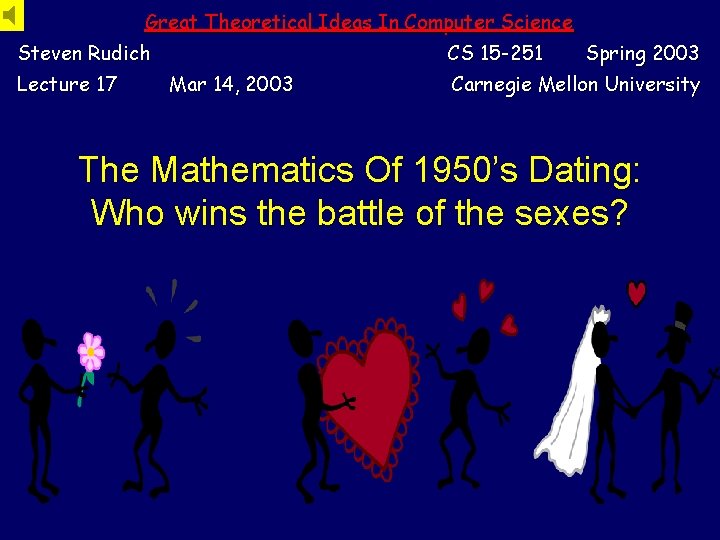 Great Theoretical Ideas In Computer Science

Steven Rudich CS 15-251 Spring 2003

Lecture 17 Mar 14, 2003 Carnegie Mellon University

The Mathematics Of 1950's Dating: Who wins the battle of the sexes?